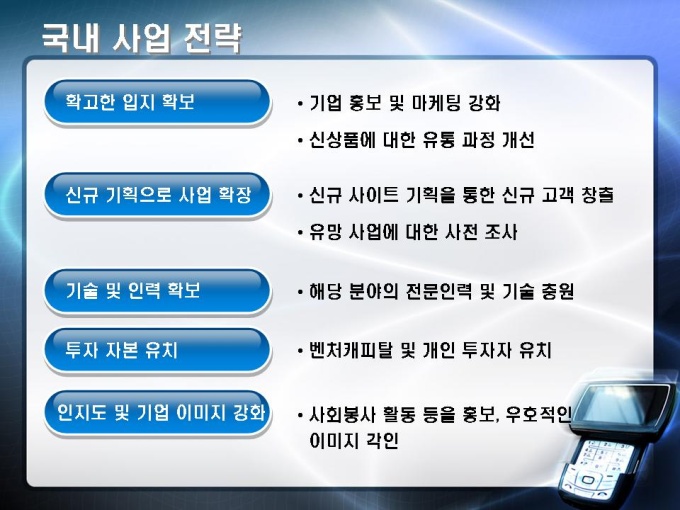 국내 사업 전략

확고한 입지 확보

• 기업 홍보 및 마케팅 강화

• 신상품에 대한 유통 과정 개선

신규 기획으로 사업 확장

• 신규 사이트 기획을 통한 신규 고객 창출

• 유망 사업에 대한 사전 조사

기술 및 인력 확보

• 해당 분야의 전문인력 및 기술 충원

투자 자본 유치

• 벤처캐피탈 및 개인 투자자 유치

인지도 및 기업 이미지 강화

• 사회봉사 활동 등을 홍보, 우호적인 이미지 각인